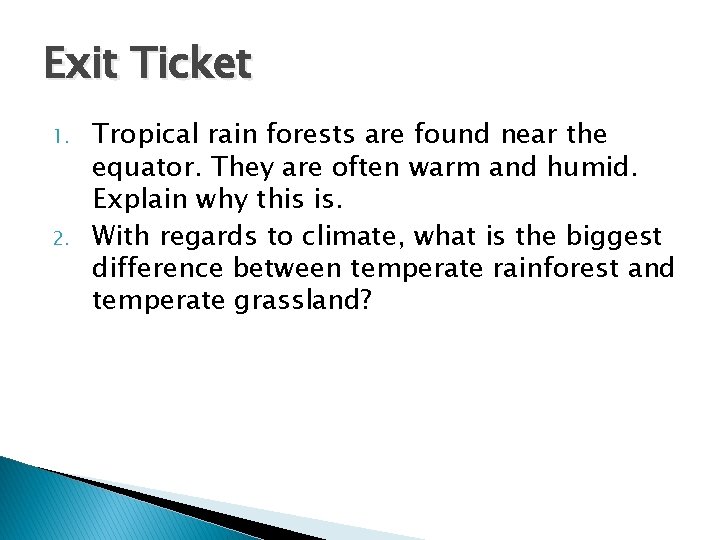 Exit Ticket

1. Tropical rain forests are found near the equator. They are often warm and humid. Explain why this is.
2. With regards to climate, what is the biggest difference between temperate rainforest and temperate grassland?